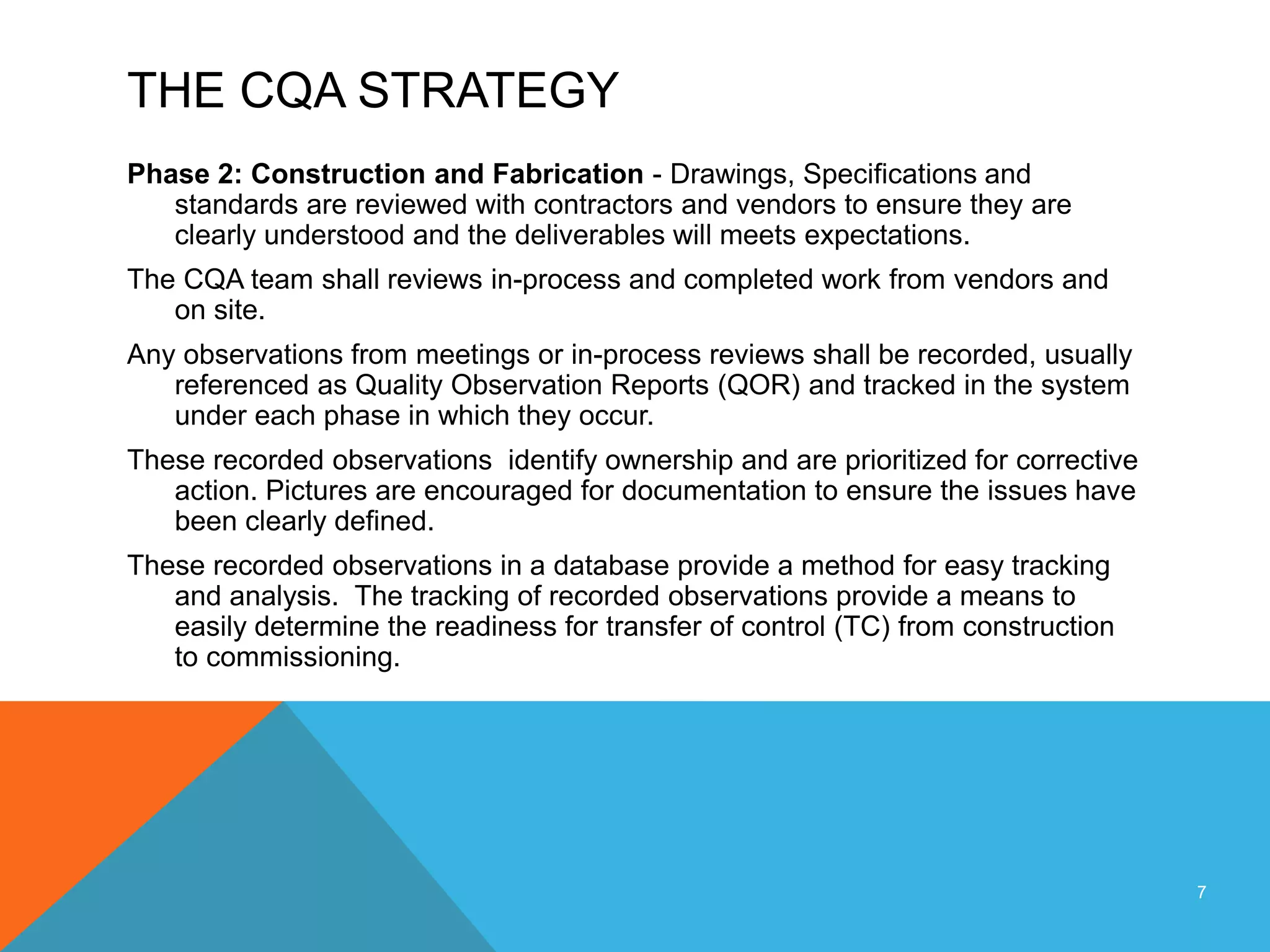 THE CQA STRATEGY

Phase 2: Construction and Fabrication - Drawings, Specifications and standards are reviewed with contractors and vendors to ensure they are clearly understood and the deliverables will meets expectations.

The CQA team shall reviews in-process and completed work from vendors and on site.

Any observations from meetings or in-process reviews shall be recorded, usually referenced as Quality Observation Reports (QOR) and tracked in the system under each phase in which they occur.

These recorded observations  identify ownership and are prioritized for corrective action. Pictures are encouraged for documentation to ensure the issues have been clearly defined.

These recorded observations in a database provide a method for easy tracking and analysis.  The tracking of recorded observations provide a means to easily determine the readiness for transfer of control (TC) from construction to commissioning.

7